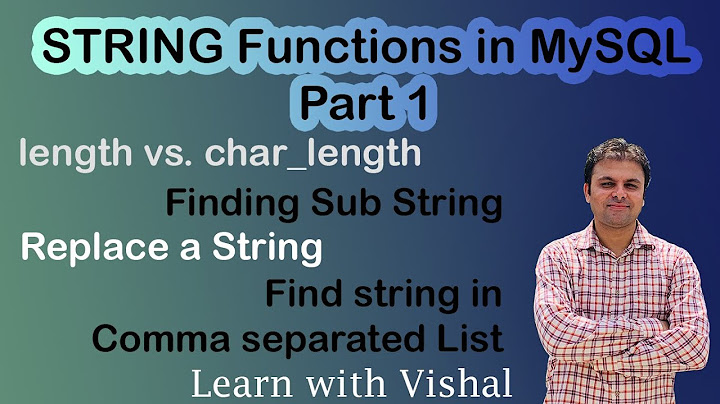 STRING Functions in MySQL
Part 1

length vs. char_length

Finding Sub String

Replace a String

Find string in
Comma separated List

Learn with Vishal